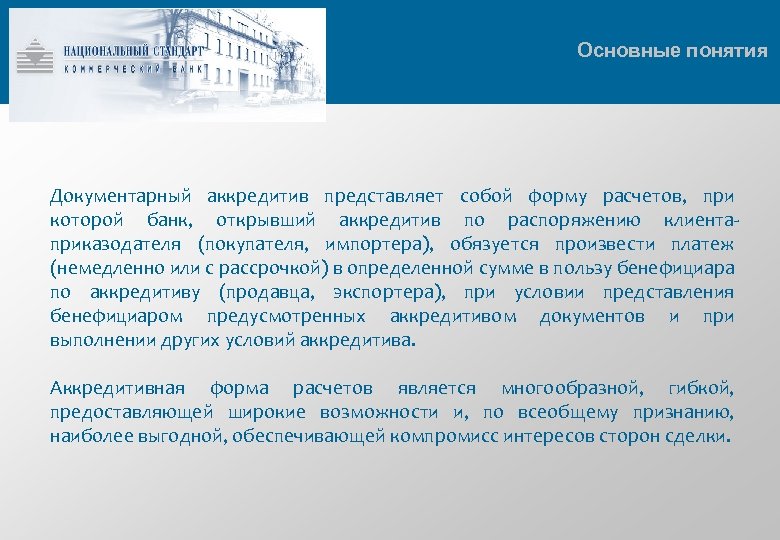 НАЦИОНАЛЬНЫЙ СТАНДАРТ
КОММЕРЧЕСКИЙ БАНК

Основные понятия

Документарный аккредитив представляет собой форму расчетов, при которой банк, открывший аккредитив по распоряжению клиента-приказодателя (покупателя, импортера), обязуется произвести платеж (немедленно или с рассрочкой) в определенной сумме в пользу бенефициара по аккредитиву (продавца, экспортера), при условии представления бенефициаром предусмотренных аккредитивом документов и при выполнении других условий аккредитива.

Аккредитивная форма расчетов является многообразной, гибкой, предоставляющей широкие возможности и, по всеобщему признанию, наиболее выгодной, обеспечивающей компромисс интересов сторон сделки.